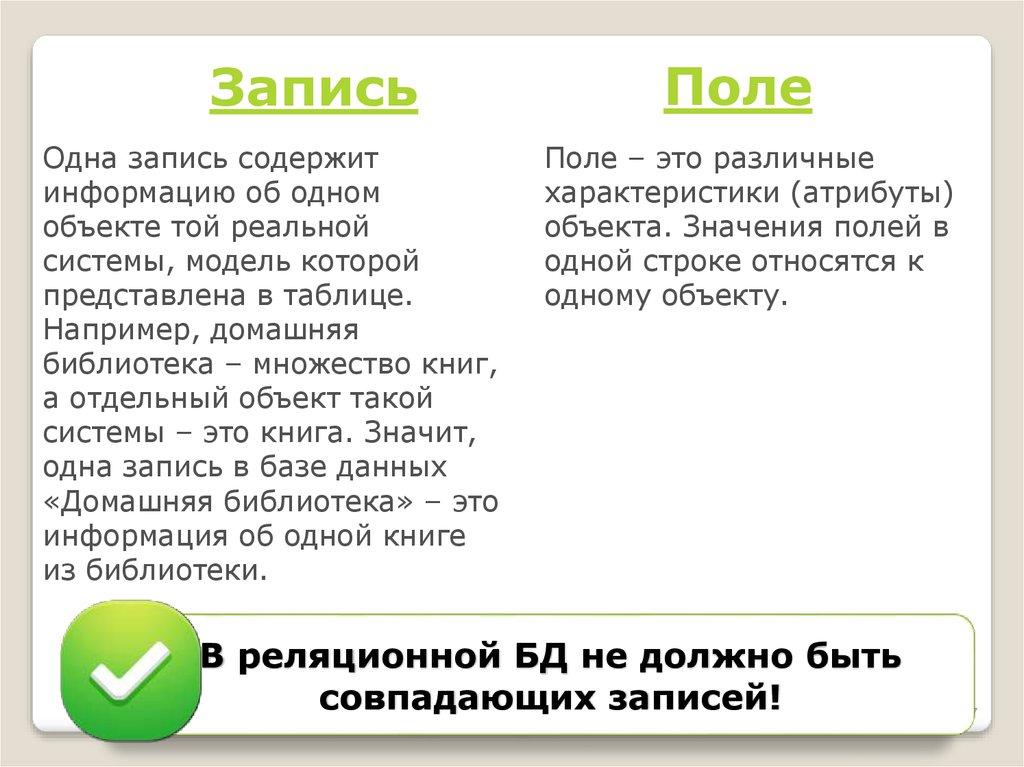 Запись

Одна запись содержит информацию об одном объекте той реальной системы, модель которой представлена в таблице. Например, домашняя библиотека – множество книг, а отдельный объект такой системы – это книга. Значит, одна запись в базе данных «Домашняя библиотека» – это информация об одной книге из библиотеки.

Поле

Поле – это различные характеристики (атрибуты) объекта. Значения полей в одной строке относятся к одному объекту.

В реляционной БД не должно быть совпадающих записей!